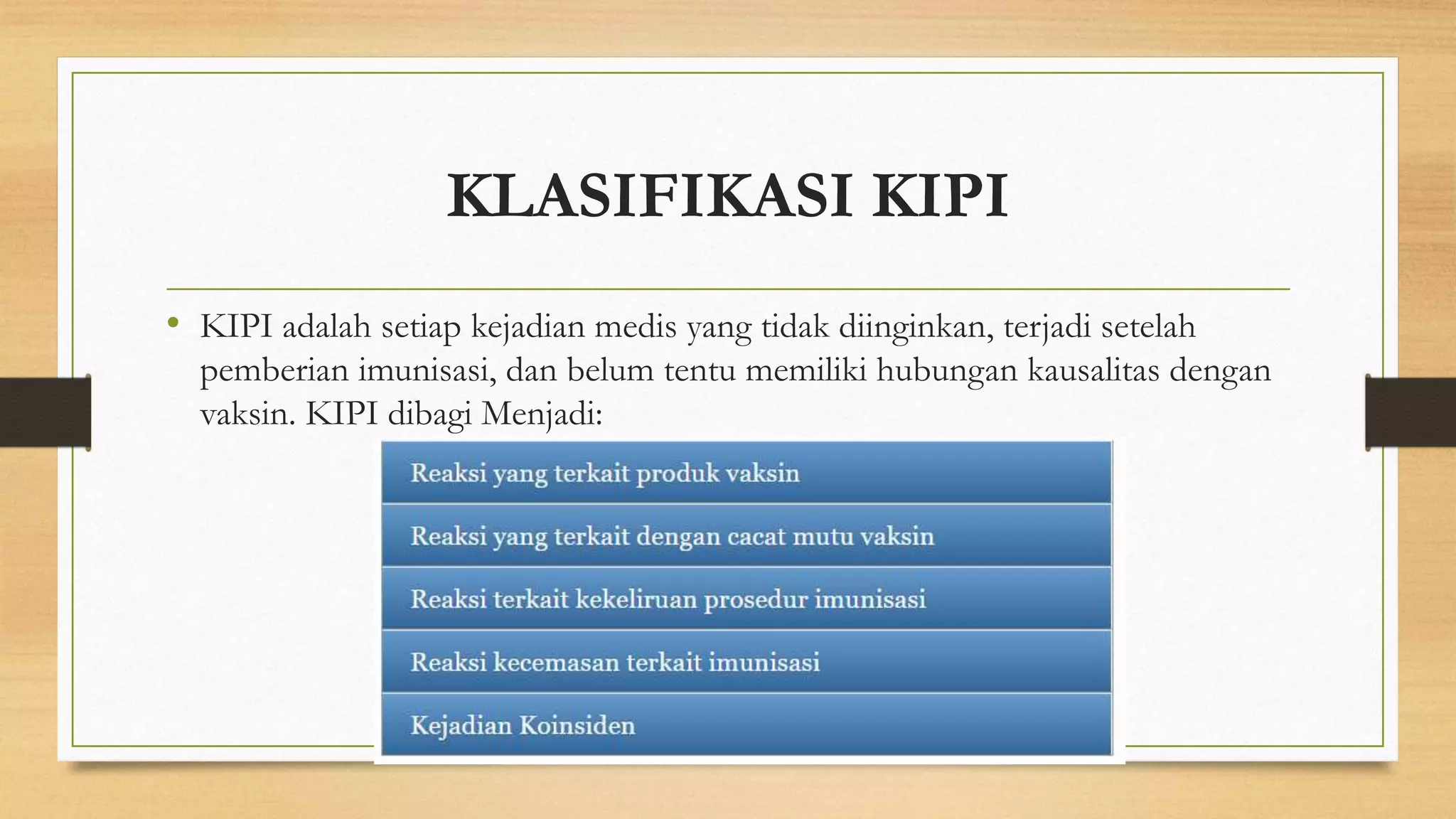 KLASIFIKASI KIPI

• KIPI adalah setiap kejadian medis yang tidak diinginkan, terjadi setelah pemberian imunisasi, dan belum tentu memiliki hubungan kausalitas dengan vaksin. KIPI dibagi Menjadi:

Reaksi yang terkait produk vaksin

Reaksi yang terkait dengan cacat mutu vaksin

Reaksi terkait kekeliruan prosedur imunisasi

Reaksi kecemasan terkait imunisasi

Kejadian Koinsiden